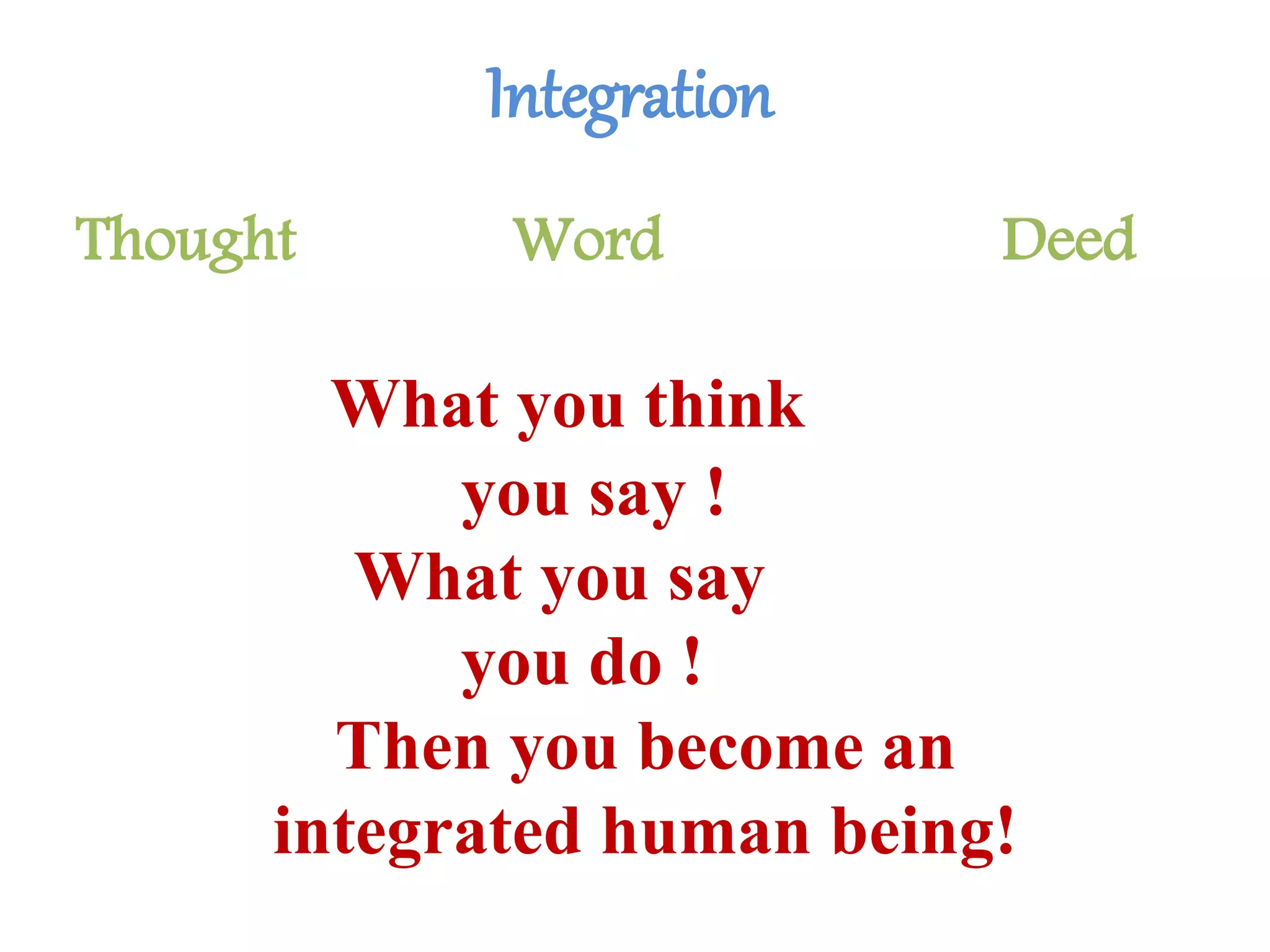 Integration

Thought Word Deed

What you think
you say !
What you say
you do !
Then you become an
integrated human being!